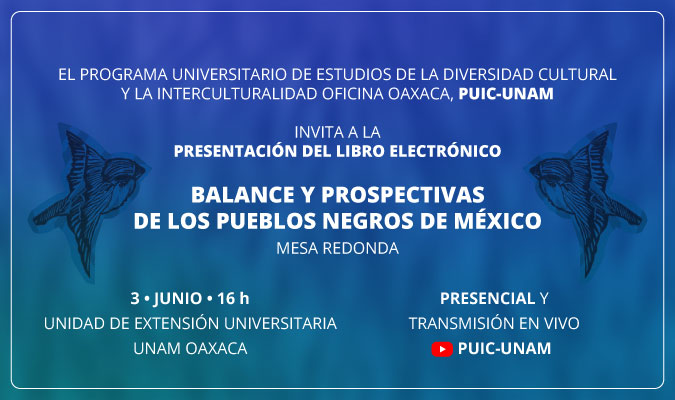 EL PROGRAMA UNIVERSITARIO DE ESTUDIOS DE LA DIVERSIDAD CULTURAL Y LA INTERCULTURALIDAD OFICINA OAXACA, PUIC-UNAM

INVITA A LA
PRESENTACIÓN DEL LIBRO ELECTRÓNICO

BALANCE Y PROSPECTIVAS
DE LOS PUEBLOS NEGROS DE MÉXICO
MESA REDONDA

3 • JUNIO • 16 h
UNIDAD DE EXTENSIÓN UNIVERSITARIA
UNAM OAXACA

PRESENCIAL Y
TRANSMISIÓN EN VIVO
PUIC-UNAM